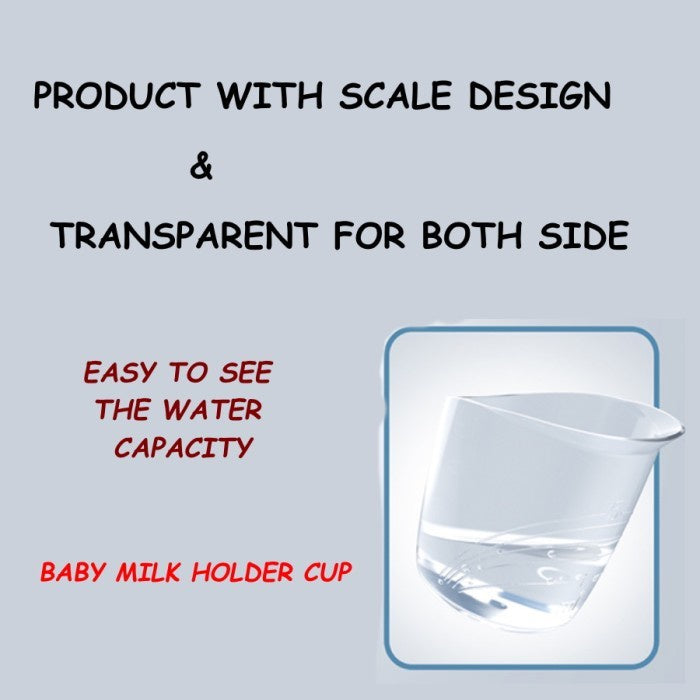 PRODUCT WITH SCALE DESIGN

&

TRANSPARENT FOR BOTH SIDE

EASY TO SEE THE WATER CAPACITY

BABY MILK HOLDER CUP